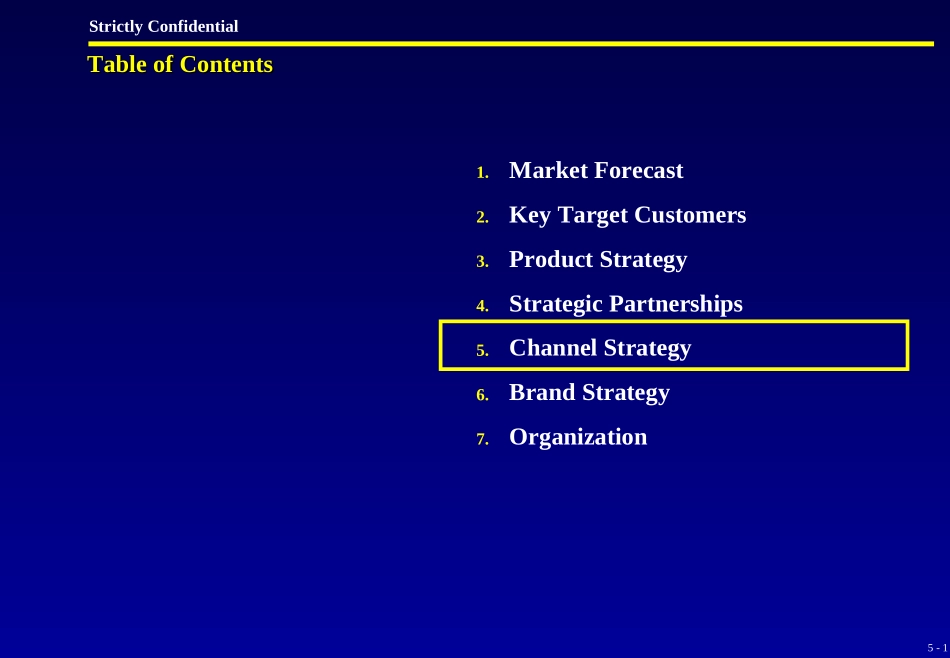 Strictly Confidential

Table of Contents

1. Market Forecast
2. Key Target Customers
3. Product Strategy
4. Strategic Partnerships
5. Channel Strategy
6. Brand Strategy
7. Organization

5 - 1